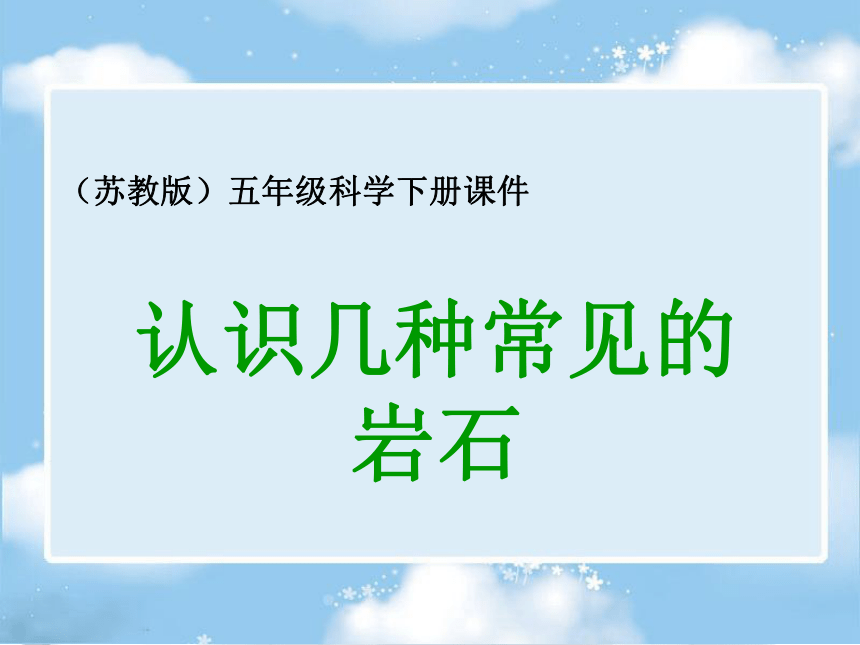 （苏教版）五年级科学下册课件

认识几种常见的岩石